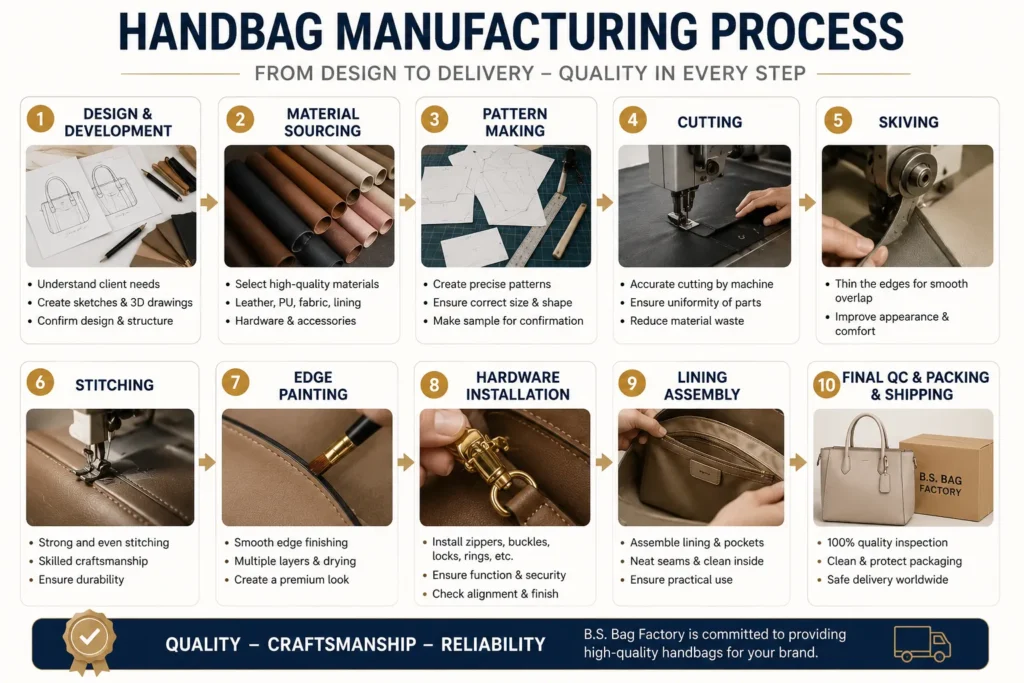 HANDBAG MANUFACTURING PROCESS

FROM DESIGN TO DELIVERY – QUALITY IN EVERY STEP

1 DESIGN & DEVELOPMENT
• Understand client needs
• Create sketches & 3D drawings
• Confirm design & structure

2 MATERIAL SOURCING
• Select high-quality materials
• Leather, PU, fabric, lining
• Hardware & accessories

3 PATTERN MAKING
• Create precise patterns
• Ensure correct size & shape
• Make sample for confirmation

4 CUTTING
• Accurate cutting by machine
• Ensure uniformity of parts
• Reduce material waste

5 SKIVING
• Thin the edges for smooth overlap
• Improve appearance & comfort

6 STITCHING
• Strong and even stitching
• Skilled craftsmanship
• Ensure durability

7 EDGE PAINTING
• Smooth edge finishing
• Multiple layers & drying
• Create a premium look

8 HARDWARE INSTALLATION
• Install zippers, buckles, locks, rings, etc.
• Ensure function & security
• Check alignment & finish

9 LINING ASSEMBLY
• Assemble lining & pockets
• Neat seams & clean inside
• Ensure practical use

10 FINAL QC & PACKING & SHIPPING
B.S. BAG FACTORY
• 100% quality inspection
• Clean & protect packaging
• Safe delivery worldwide

QUALITY – CRAFTSMANSHIP – RELIABILITY

B.S. Bag Factory is committed to providing high-quality handbags for your brand.